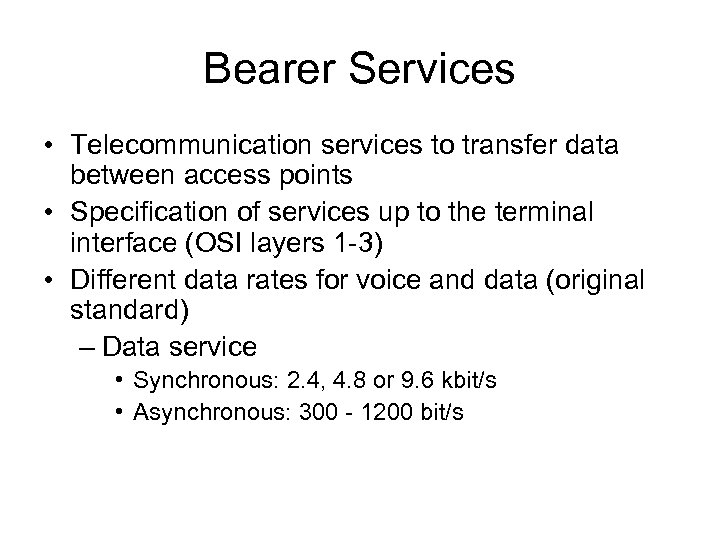 Bearer Services

• Telecommunication services to transfer data between access points

• Specification of services up to the terminal interface (OSI layers 1-3)

• Different data rates for voice and data (original standard)

– Data service

• Synchronous: 2.4, 4.8 or 9.6 kbit/s

• Asynchronous: 300 - 1200 bit/s